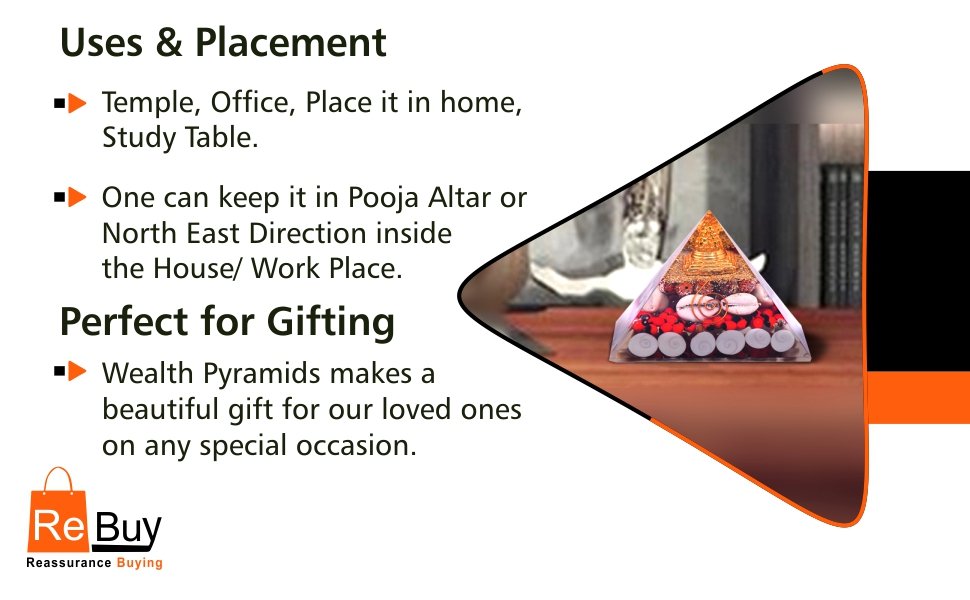 Uses & Placement

Temple, Office, Place it in home, Study Table.

One can keep it in Pooja Altar or North East Direction inside the House/ Work Place.

Perfect for Gifting

Wealth Pyramids makes a beautiful gift for our loved ones on any special occasion.

ReBuy
Reassurance Buying